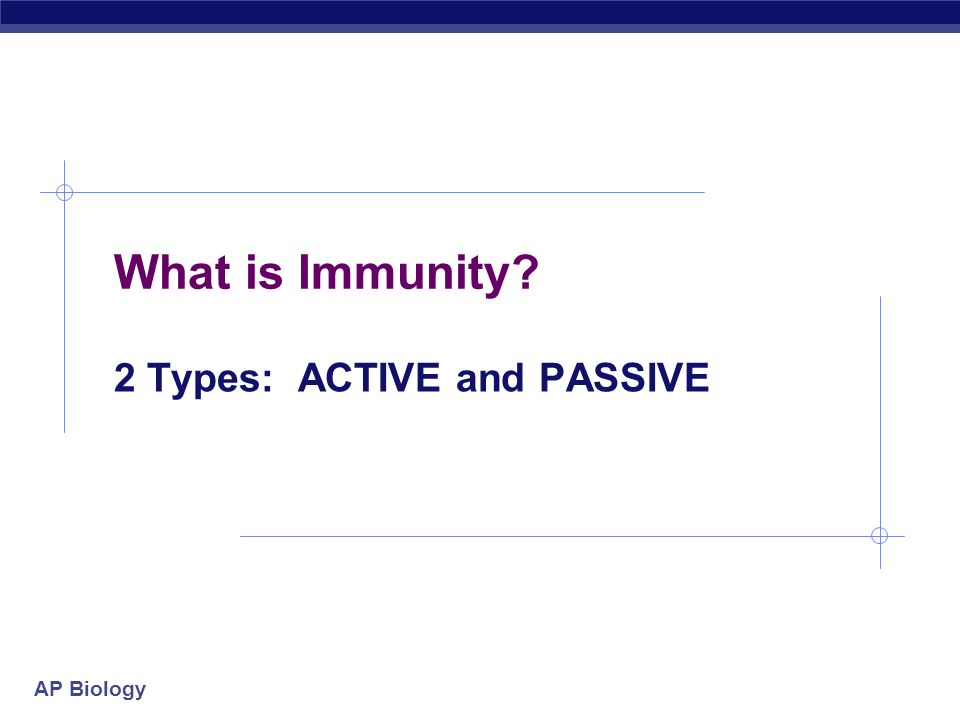 What is Immunity?

2 Types: ACTIVE and PASSIVE

AP Biology